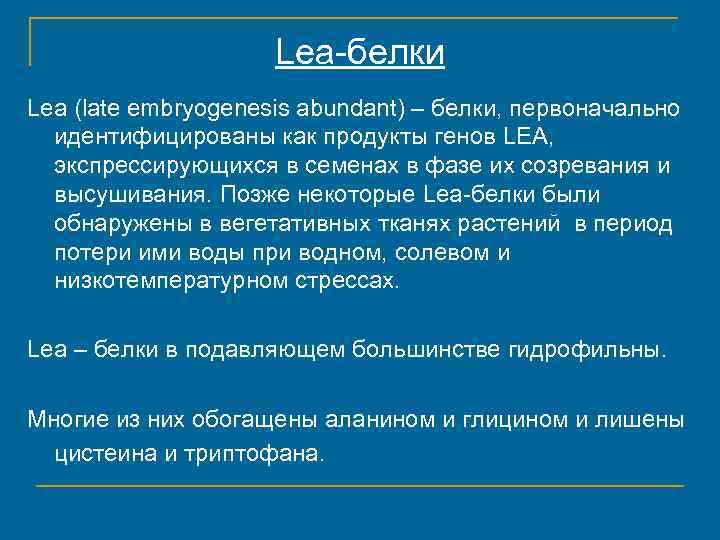 Lea-белки

Lea (late embryogenesis abundant) – белки, первоначально идентифицированы как продукты генов LEA, экспрессирующихся в семенах в фазе их созревания и высушивания. Позже некоторые Lea-белки были обнаружены в вегетативных тканях растений  в период потери ими воды при водном, солевом и низкотемпературном стрессах.

Lea – белки в подавляющем большинстве гидрофильны.

Многие из них обогащены аланином и глицином и лишены цистеина и триптофана.